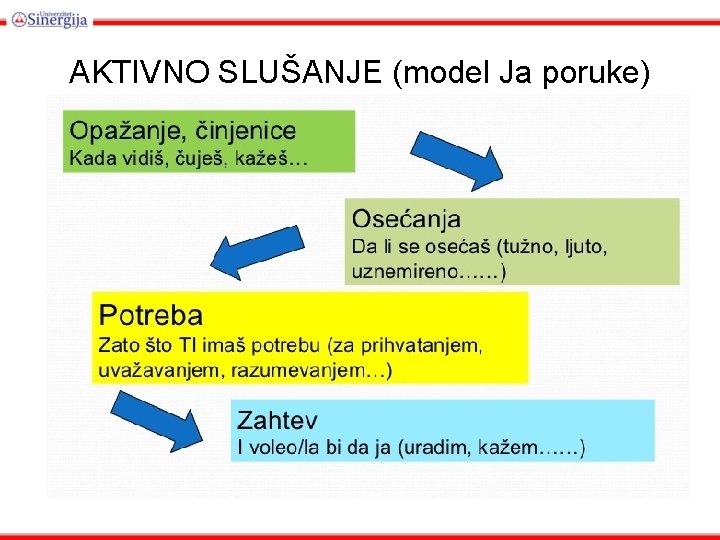 Univerzitet Sinergija

AKTIVNO SLUŠANJE (model Ja poruke)

Opažanje, činjenice
Kada vidiš, čuješ, kažeš…

Osećanja
Da li se osećaš (tužno, ljuto, uznemireno……)

Potreba
Zato što TI imaš potrebu (za prihvatanjem, uvažavanjem, razumevanjem…)

Zahtev
I voleo/la bi da ja (uradim, kažem……)